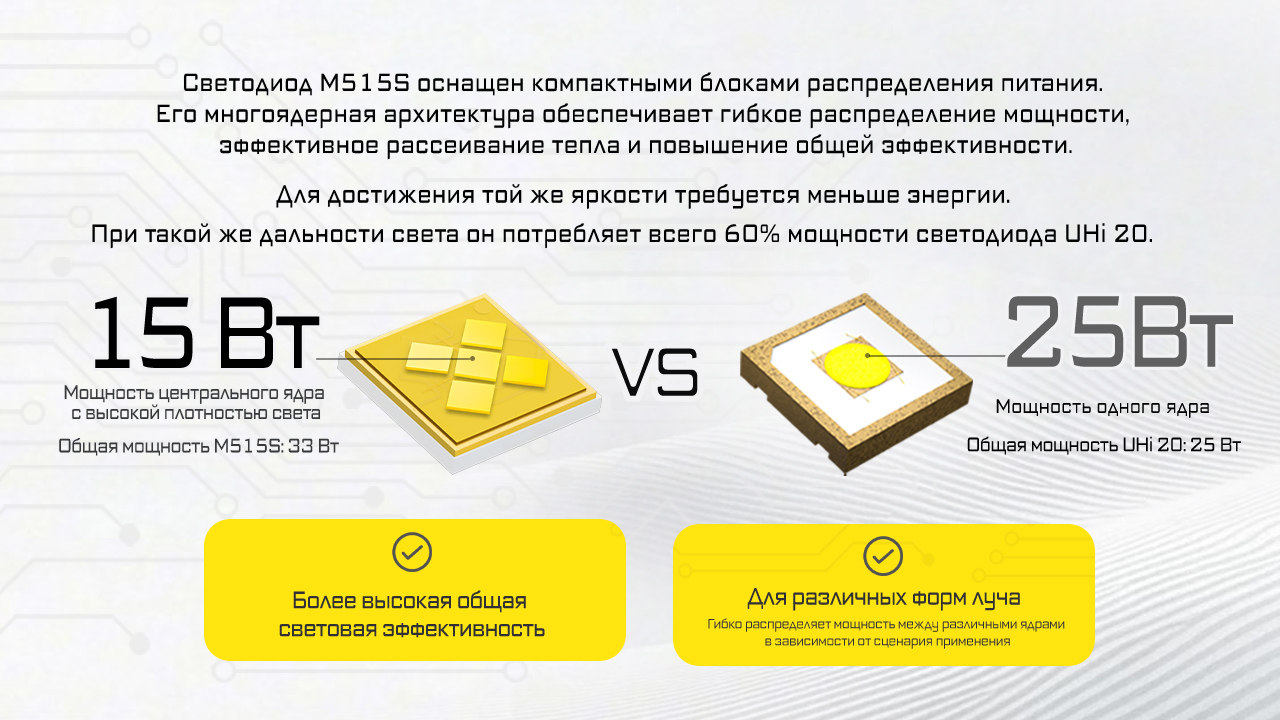 Светодиод M515S оснащен компактными блоками распределения питания. Его многоядерная архитектура обеспечивает гибкое распределение мощности, эффективное рассеивание тепла и повышение общей эффективности.

Для достижения той же яркости требуется меньше энергии. При такой же дальности света он потребляет всего 60% мощности светодиода UHi 20.

15 Вт

Мощность центрального ядра с высокой плотностью света

Общая мощность M515S: 33 Вт

VS

25Вт

Мощность одного ядра

Общая мощность UHi 20: 25 Вт

Более высокая общая световая эффективность

Для различных форм луча

Гибко распределяет мощность между различными ядрами в зависимости от сценария применения